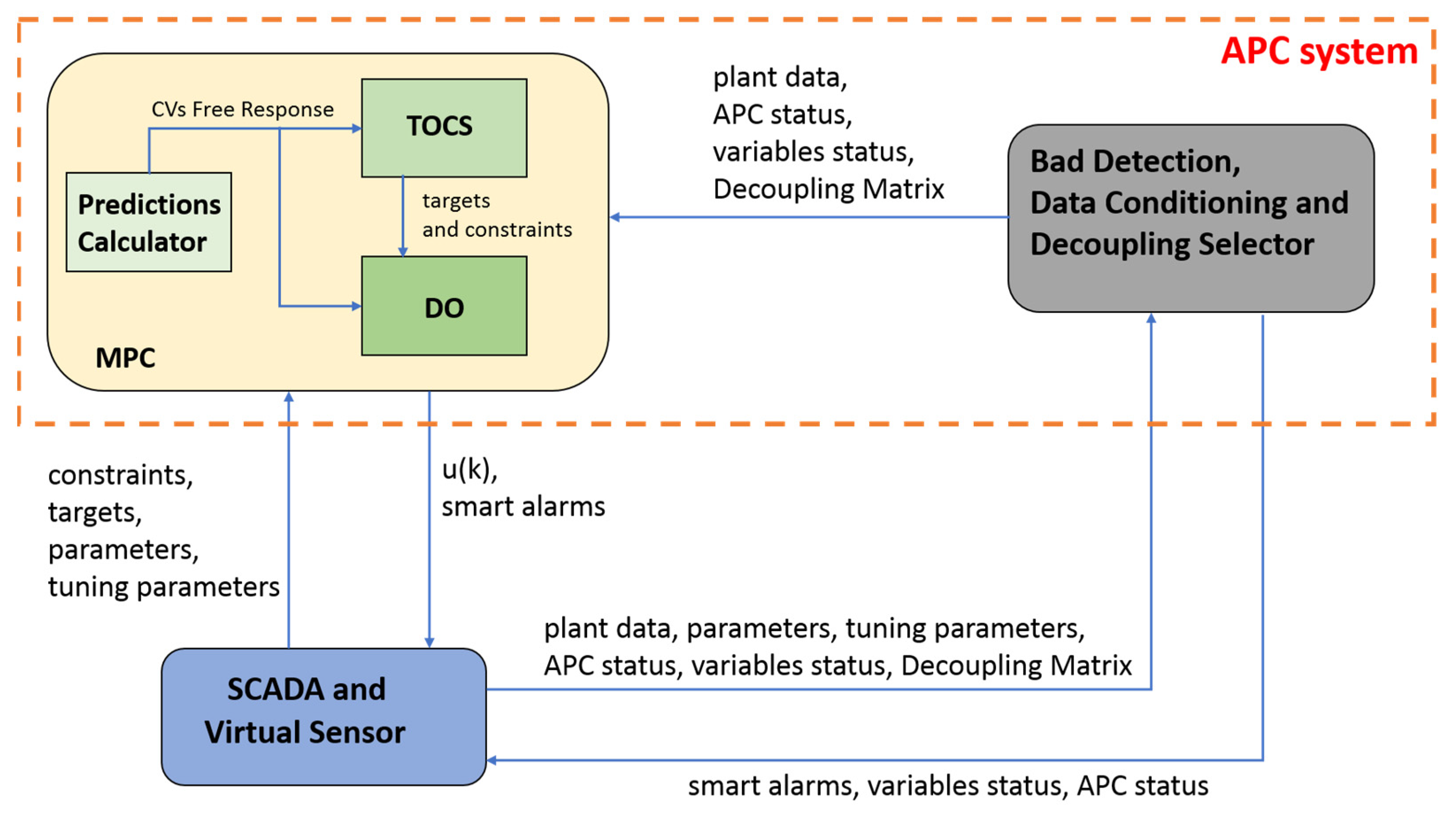 APC system

CVs Free Response

TOCS

Predictions Calculator

targets and constraints

DO

MPC

plant data, APC status, variables status, Decoupling Matrix

Bad Detection, Data Conditioning and Decoupling Selector

constraints, targets, parameters, tuning parameters

u(k), smart alarms

plant data, parameters, tuning parameters, APC status, variables status, Decoupling Matrix

SCADA and Virtual Sensor

smart alarms, variables status, APC status